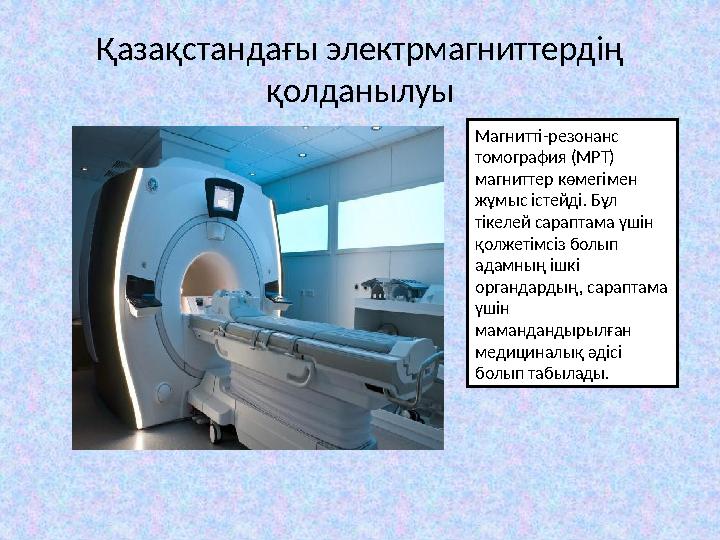 Қазақстандағы электрмагниттердің қолданылуы

Магнитті-резонанс томография (МРТ) магниттер көмегімен жұмыс істейді. Бұл тікелей сараптама үшін қолжетімсіз болып адамның ішкі органдардың, сараптама үшін мамандандырылған медициналық әдісі болып табылады.